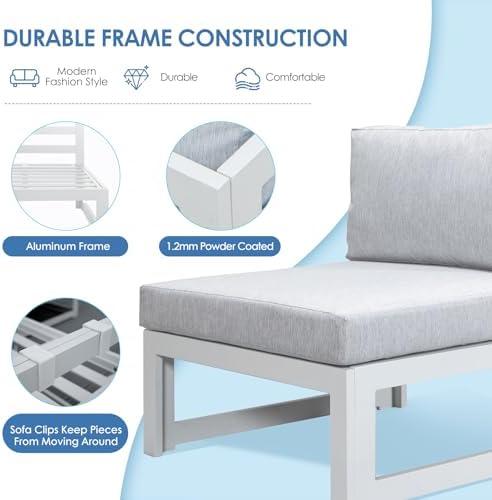 DURABLE FRAME CONSTRUCTION

Modern Fashion Style

Durable

Comfortable

Aluminum Frame

1.2mm Powder Coated

Sofa Clips Keep Pieces From Moving Around